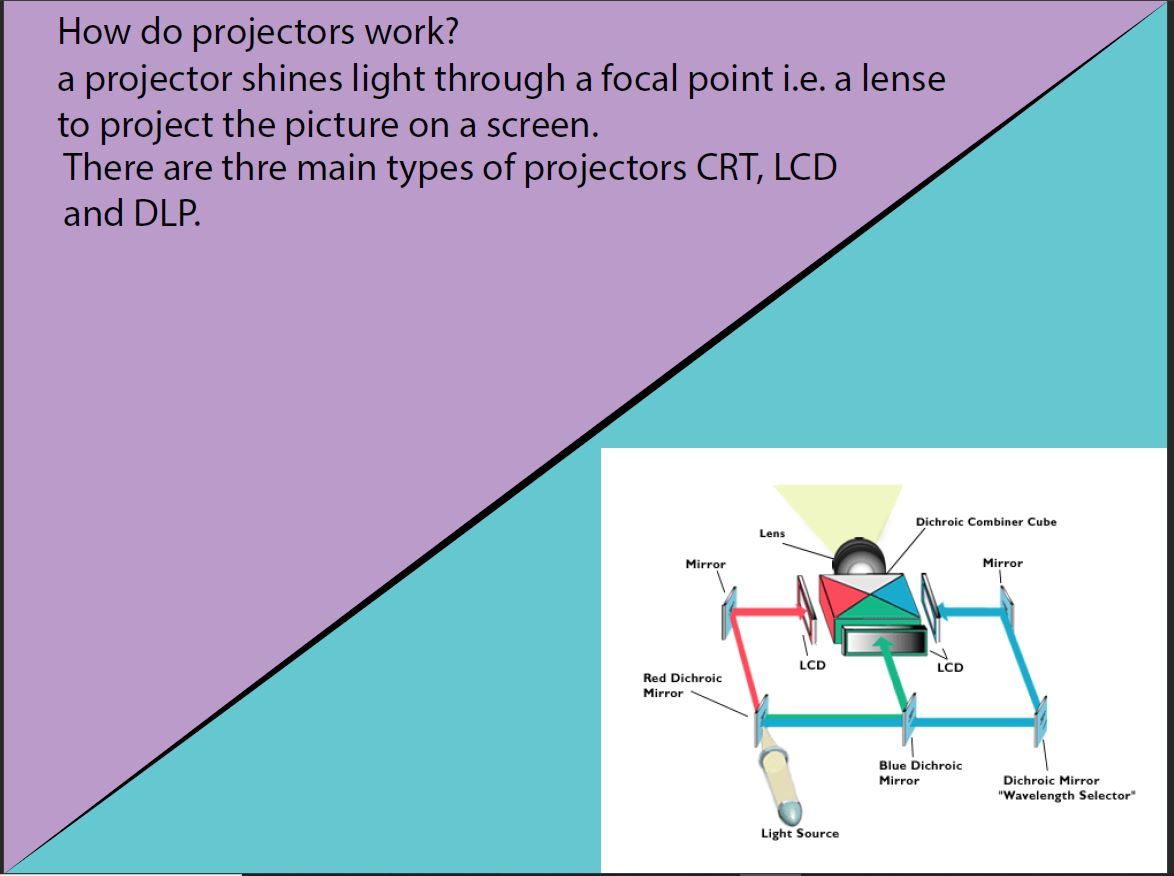 How do projectors work?
a projector shines light through a focal point i.e. a lense to project the picture on a screen.
There are thre main types of projectors CRT, LCD and DLP.

Lens
Dichroic Combiner Cube
Mirror
Mirror
LCD
LCD
Red Dichroic Mirror
Blue Dichroic Mirror
Dichroic Mirror "Wavelength Selector"
Light Source